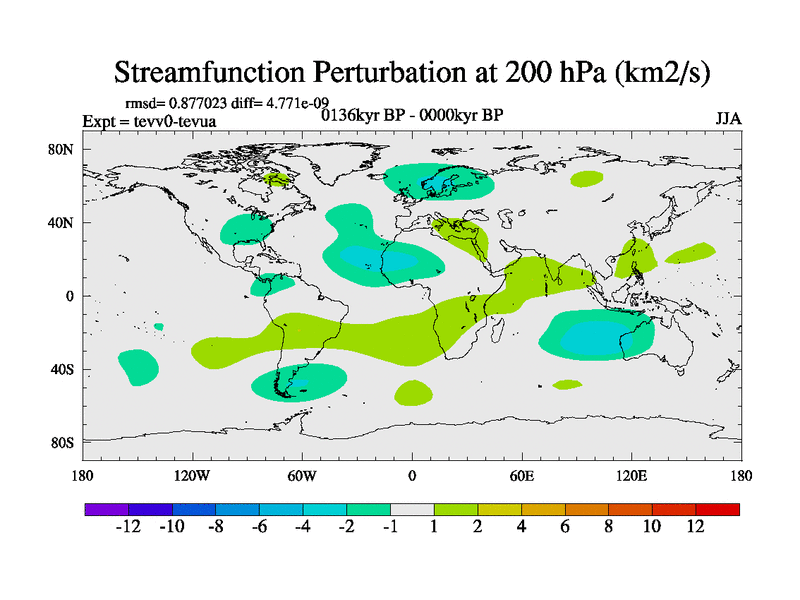 Streamfunction Perturbation at 200 hPa (km2/s)

rmsd= 0.877023 diff= 4.771e-09
Expt = tevv0-tevua
0136kyr BP - 0000kyr BP
JJA

80N
40N
0
40S
80S

180
120W
60W
0
60E
120E
180

-12 -10 -8 -6 -4 -2 -1 1 2 4 6 8 10 12